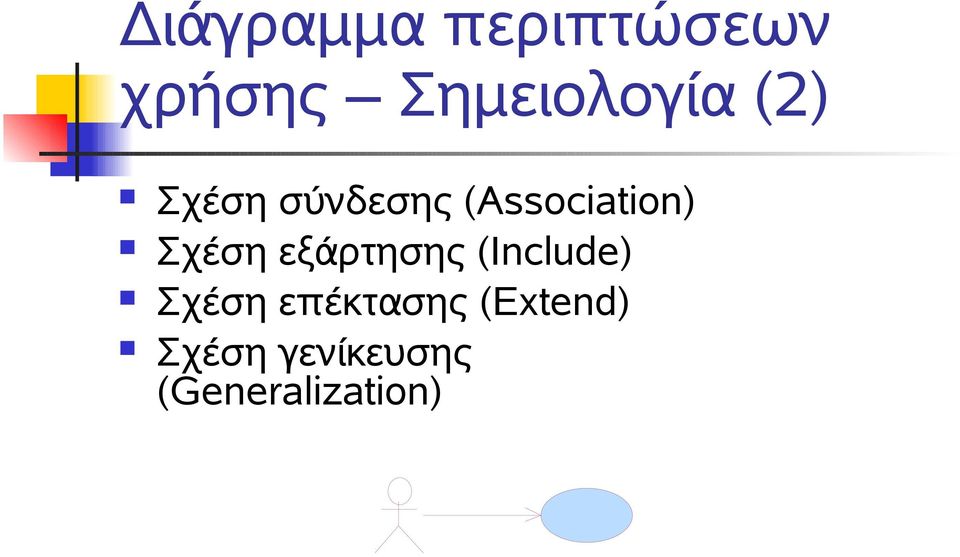 Διάγραμμα περιπτώσεων χρήσης – Σημειολογία (2)

Σχέση σύνδεσης (Association)
Σχέση εξάρτησης (Include)
Σχέση επέκτασης (Extend)
Σχέση γενίκευσης (Generalization)